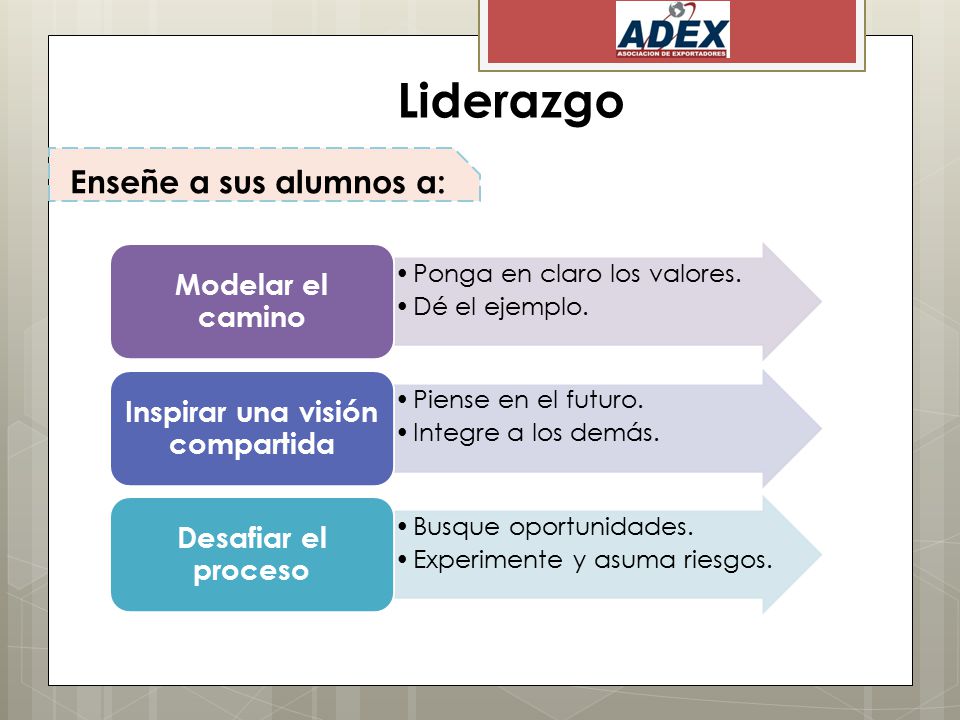 ADEX
ASOCIACION DE EXPORTADORES

Liderazgo

Enseñe a sus alumnos a:

Modelar el camino

• Ponga en claro los valores.
• Dé el ejemplo.

Inspirar una visión compartida

• Piense en el futuro.
• Integre a los demás.

Desafiar el proceso

• Busque oportunidades.
• Experimente y asuma riesgos.